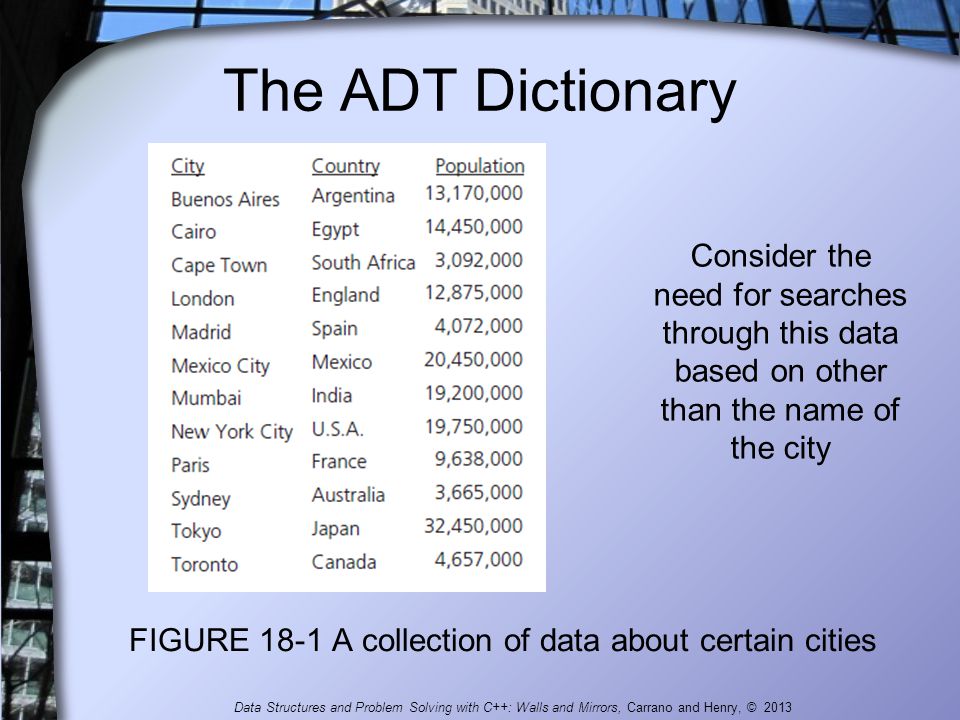 The ADT Dictionary

| City | Country | Population |
|---|---|---|
| Buenos Aires | Argentina | 13,170,000 |
| Cairo | Egypt | 14,450,000 |
| Cape Town | South Africa | 3,092,000 |
| London | England | 12,875,000 |
| Madrid | Spain | 4,072,000 |
| Mexico City | Mexico | 20,450,000 |
| Mumbai | India | 19,200,000 |
| New York City | U.S.A. | 19,750,000 |
| Paris | France | 9,638,000 |
| Sydney | Australia | 3,665,000 |
| Tokyo | Japan | 32,450,000 |
| Toronto | Canada | 4,657,000 |

Consider the need for searches through this data based on other than the name of the city

FIGURE 18-1 A collection of data about certain cities

Data Structures and Problem Solving with C++: Walls and Mirrors, Carrano and Henry, © 2013